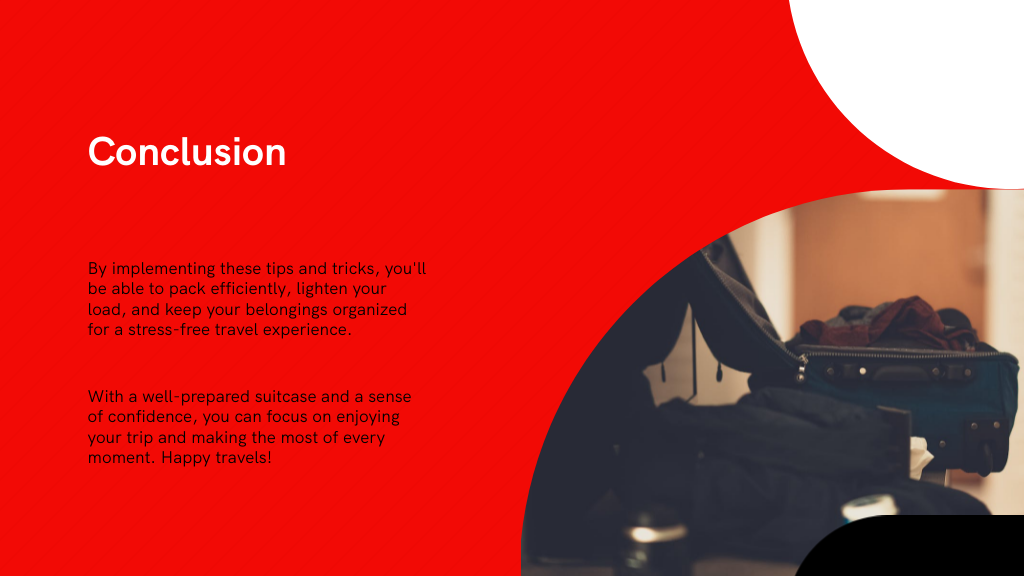 Conclusion

By implementing these tips and tricks, you'll be able to pack efficiently, lighten your load, and keep your belongings organized for a stress-free travel experience.

With a well-prepared suitcase and a sense of confidence, you can focus on enjoying your trip and making the most of every moment. Happy travels!